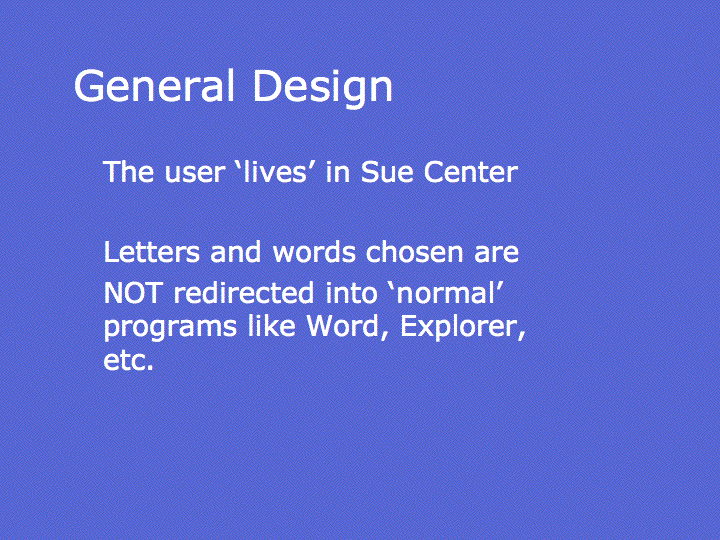 General Design

The user ‘lives’ in Sue Center

Letters and words chosen are NOT redirected into ‘normal’ programs like Word, Explorer, etc.